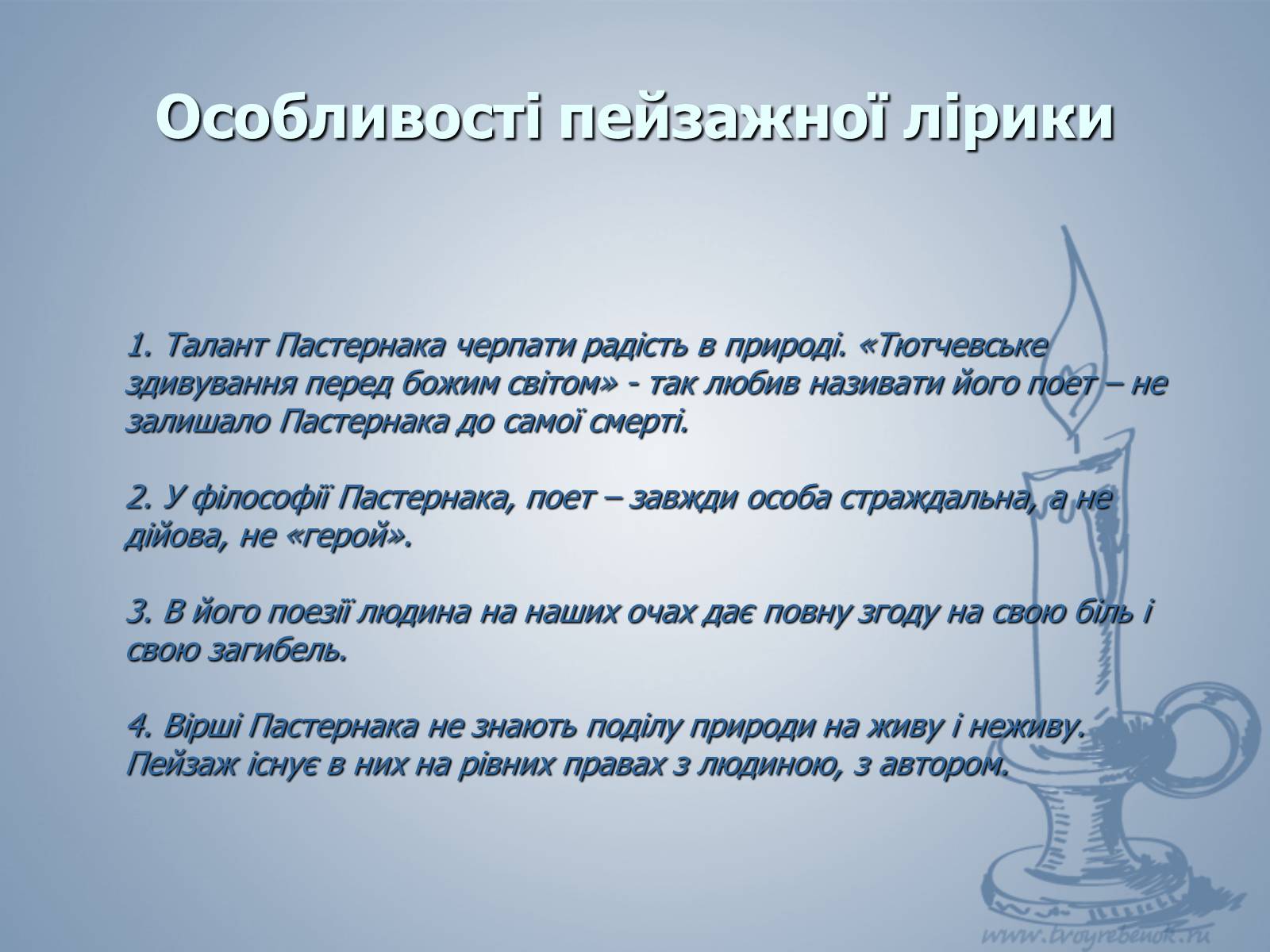 Особливості пейзажної лірики

1. Талант Пастернака черпати радість в природі. «Тютчевське здивування перед божим світом» - так любив називати його поет – не залишало Пастернака до самої смерті.

2. У філософії Пастернака, поет – завжди особа страждальна, а не дійова, не «герой».

3. В його поезії людина на наших очах дає повну згоду на свою біль і свою загибель.

4. Вірші Пастернака не знають поділу природи на живу і неживу. Пейзаж існує в них на рівних правах з людиною, з автором.

www.tvoyrebenok.ru